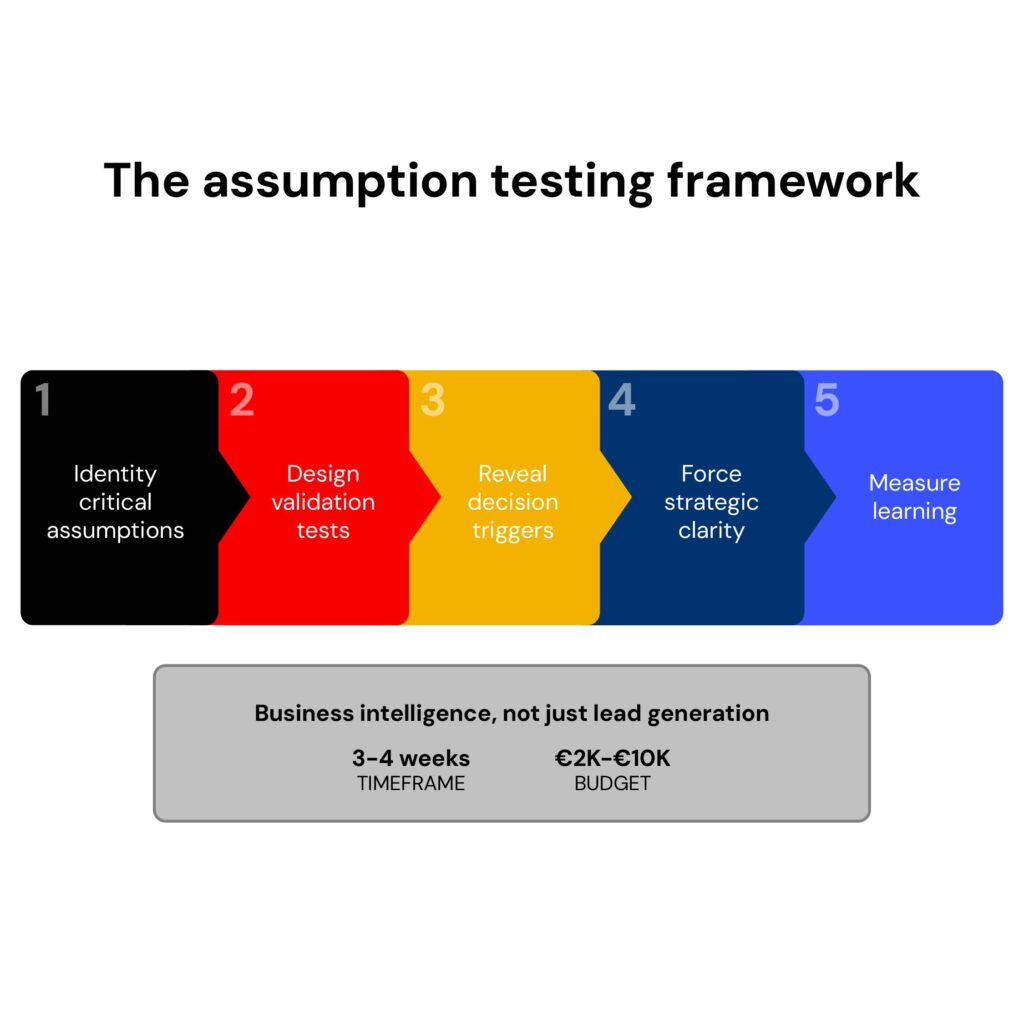 The assumption testing framework

1
Identity critical assumptions

2
Design validation tests

3
Reveal decision triggers

4
Force strategic clarity

5
Measure learning

Business intelligence, not just lead generation

3-4 weeks
TIMEFRAME

€2K-€10K
BUDGET